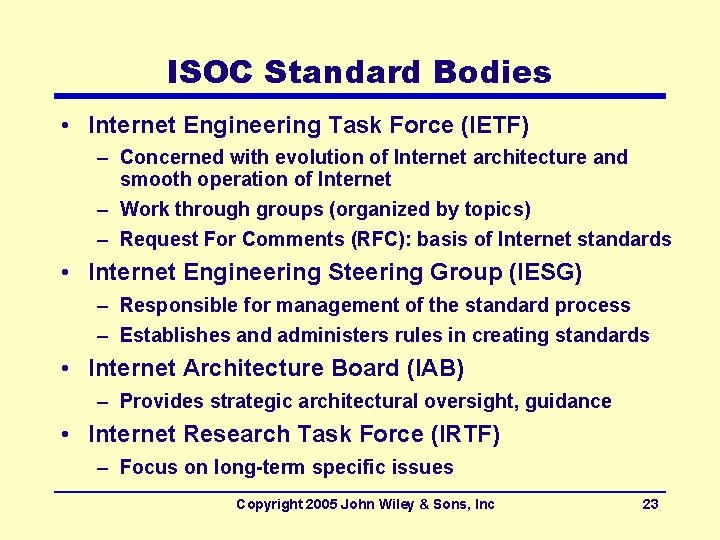 ISOC Standard Bodies

• Internet Engineering Task Force (IETF)
– Concerned with evolution of Internet architecture and smooth operation of Internet
– Work through groups (organized by topics)
– Request For Comments (RFC): basis of Internet standards

• Internet Engineering Steering Group (IESG)
– Responsible for management of the standard process
– Establishes and administers rules in creating standards

• Internet Architecture Board (IAB)
– Provides strategic architectural oversight, guidance

• Internet Research Task Force (IRTF)
– Focus on long-term specific issues

Copyright 2005 John Wiley & Sons, Inc 23